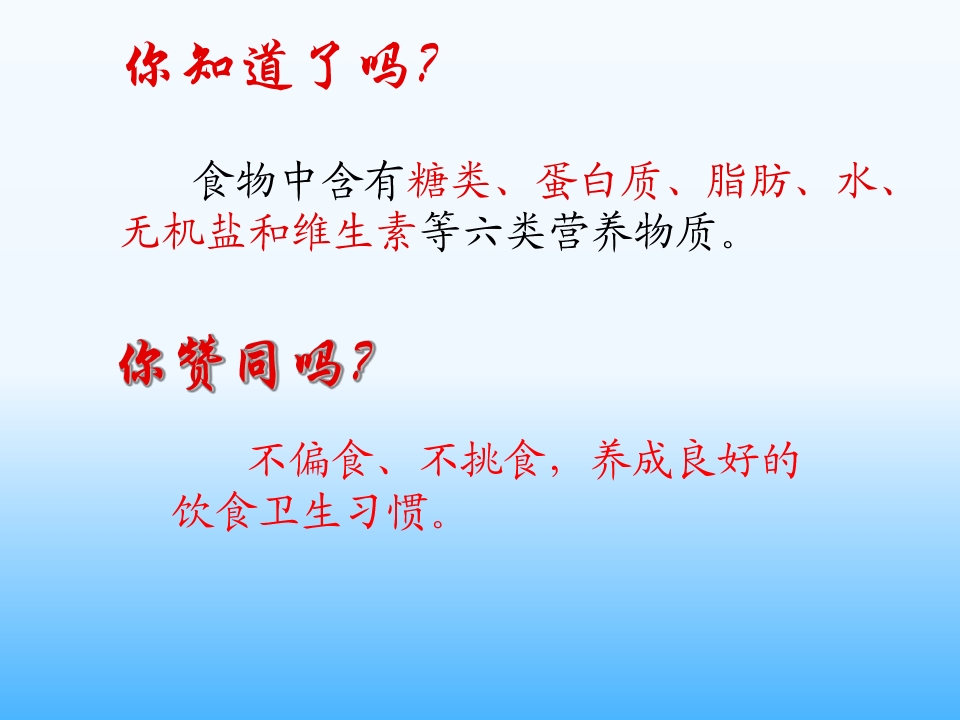 你知道了吗?

食物中含有糖类、蛋白质、脂肪、水、无机盐和维生素等六类营养物质。

你赞同吗?

不偏食、不挑食，养成良好的饮食卫生习惯。